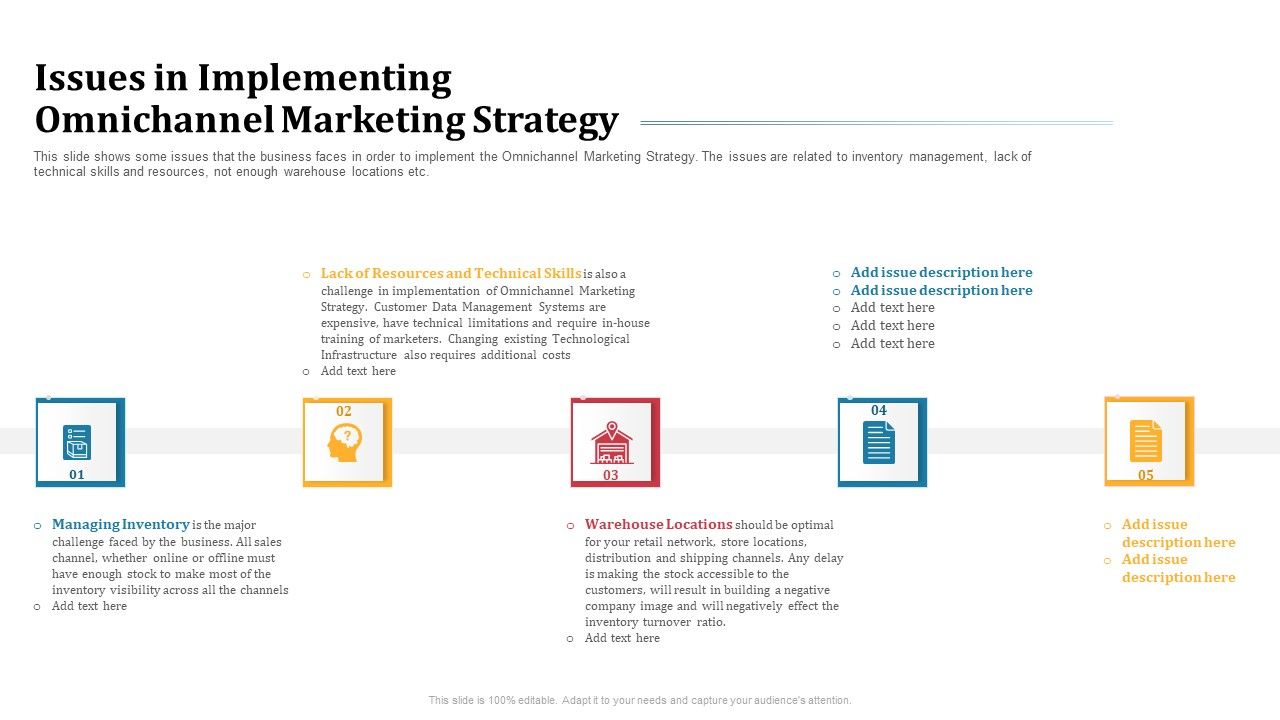 Issues in Implementing Omnichannel Marketing Strategy

This slide shows some issues that the business faces in order to implement the Omnichannel Marketing Strategy. The issues are related to inventory management, lack of technical skills and resources, not enough warehouse locations etc.

o Lack of Resources and Technical Skills is also a challenge in implementation of Omnichannel Marketing Strategy. Customer Data Management Systems are expensive, have technical limitations and require in-house training of marketers. Changing existing Technological Infrastructure also requires additional costs
o Add text here

o Add issue description here
o Add issue description here
o Add text here
o Add text here
o Add text here

01

02

03

04

05

o Managing Inventory is the major challenge faced by the business. All sales channel, whether online or offline must have enough stock to make most of the inventory visibility across all the channels
o Add text here

o Warehouse Locations should be optimal for your retail network, store locations, distribution and shipping channels. Any delay is making the stock accessible to the customers, will result in building a negative company image and will negatively effect the inventory turnover ratio.
o Add text here

o Add issue description here
o Add issue description here

This slide is 100% editable. Adapt it to your needs and capture your audience's attention.